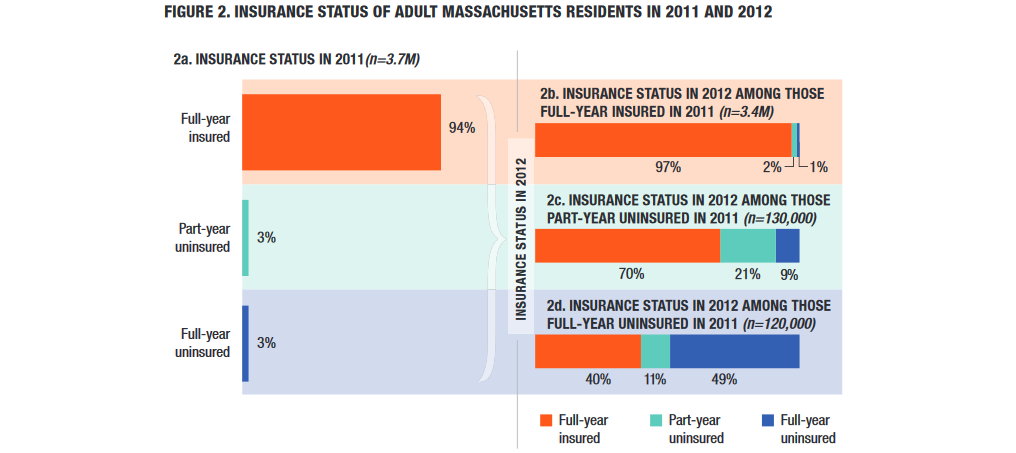 FIGURE 2. INSURANCE STATUS OF ADULT MASSACHUSETTS RESIDENTS IN 2011 AND 2012

2a. INSURANCE STATUS IN 2011 (n=3.7M)

Full-year insured

94%

Part-year uninsured

3%

Full-year uninsured

3%

INSURANCE STATUS IN 2012

2b. INSURANCE STATUS IN 2012 AMONG THOSE FULL-YEAR INSURED IN 2011 (n=3.4M)

97%

2%

1%

2c. INSURANCE STATUS IN 2012 AMONG THOSE PART-YEAR UNINSURED IN 2011 (n=130,000)

70%

21%

9%

2d. INSURANCE STATUS IN 2012 AMONG THOSE FULL-YEAR UNINSURED IN 2011 (n=120,000)

40%

11%

49%

Full-year insured

Part-year uninsured

Full-year uninsured